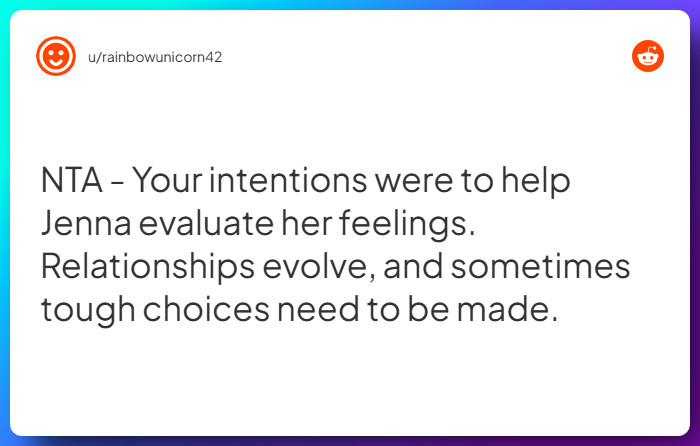 u/rainbowunicorn42

NTA - Your intentions were to help Jenna evaluate her feelings. Relationships evolve, and sometimes tough choices need to be made.